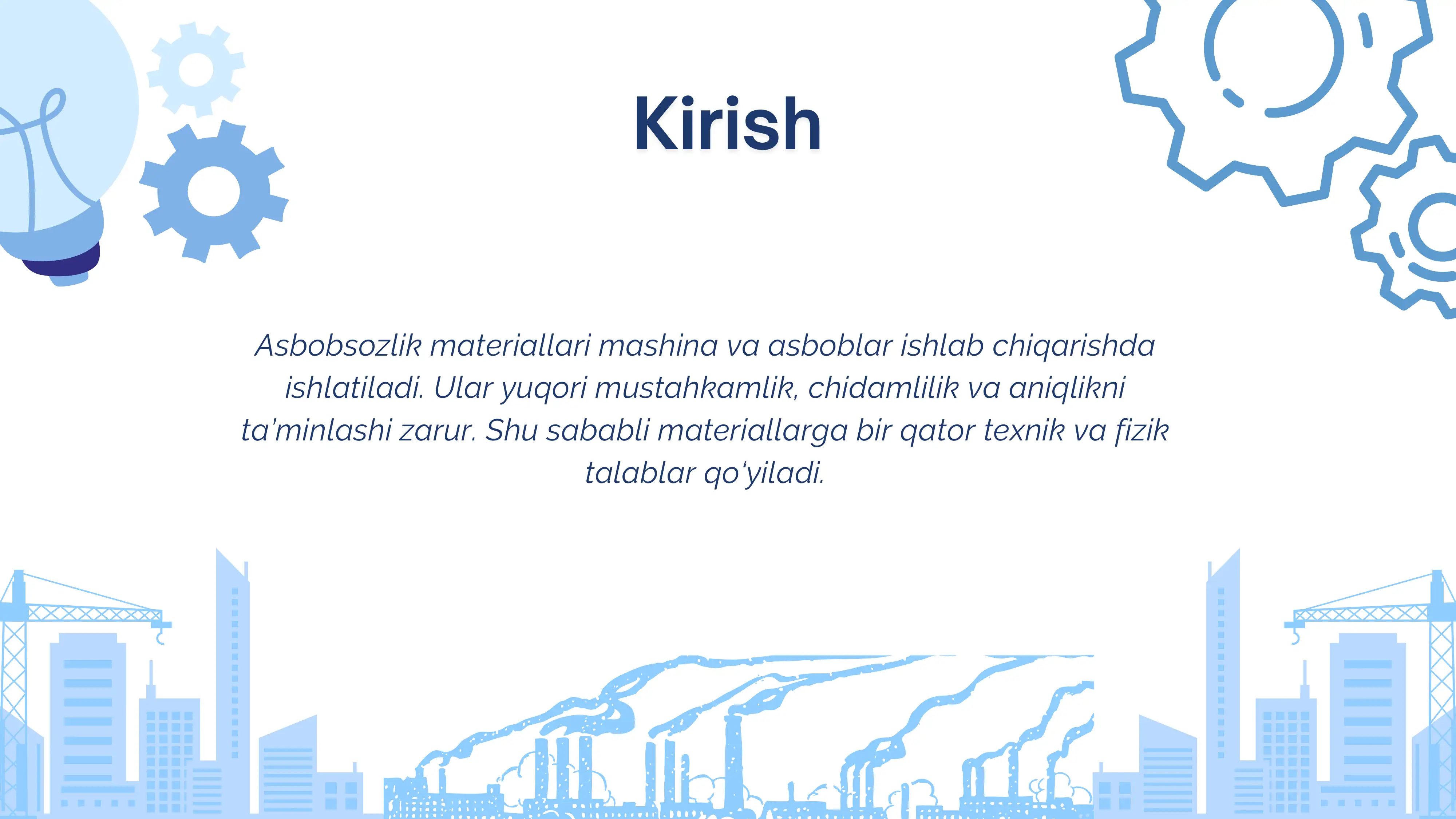 Kirish

Asbobsozlik materiallari mashina va asboblar ishlab chiqarishda ishlatiladi. Ular yuqori mustahkamlik, chidamlilik va aniqlikni ta'minlashi zarur. Shu sababli materiallarga bir qator texnik va fizik talablar qo'yiladi.